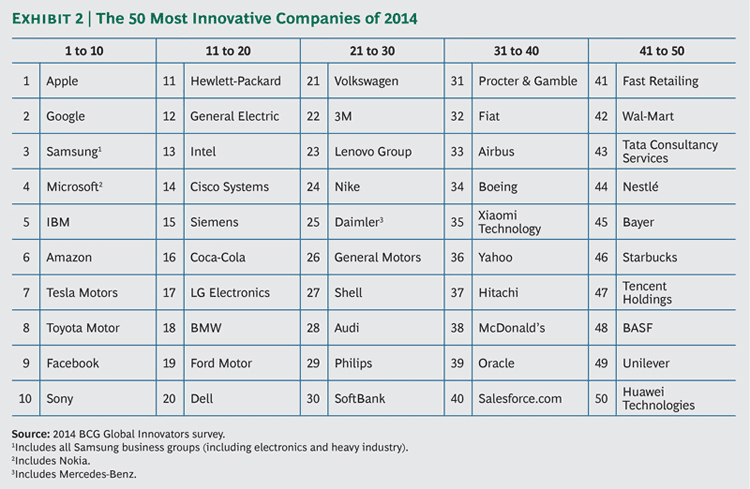 EXHIBIT 2 | The 50 Most Innovative Companies of 2014

| 1 to 10 | | 11 to 20 | | 21 to 30 | | 31 to 40 | | 41 to 50 | |
|---|---|---|---|---|---|---|---|---|---|
| 1 | Apple | 11 | Hewlett-Packard | 21 | Volkswagen | 31 | Procter & Gamble | 41 | Fast Retailing |
| 2 | Google | 12 | General Electric | 22 | 3M | 32 | Fiat | 42 | Wal-Mart |
| 3 | Samsung$^1$ | 13 | Intel | 23 | Lenovo Group | 33 | Airbus | 43 | Tata Consultancy Services |
| 4 | Microsoft$^2$ | 14 | Cisco Systems | 24 | Nike | 34 | Boeing | 44 | Nestlé |
| 5 | IBM | 15 | Siemens | 25 | Daimler$^3$ | 35 | Xiaomi Technology | 45 | Bayer |
| 6 | Amazon | 16 | Coca-Cola | 26 | General Motors | 36 | Yahoo | 46 | Starbucks |
| 7 | Tesla Motors | 17 | LG Electronics | 27 | Shell | 37 | Hitachi | 47 | Tencent Holdings |
| 8 | Toyota Motor | 18 | BMW | 28 | Audi | 38 | McDonald's | 48 | BASF |
| 9 | Facebook | 19 | Ford Motor | 29 | Philips | 39 | Oracle | 49 | Unilever |
| 10 | Sony | 20 | Dell | 30 | SoftBank | 40 | Salesforce.com | 50 | Huawei Technologies |

Source: 2014 BCG Global Innovators survey.
$^1$Includes all Samsung business groups (including electronics and heavy industry).
$^2$Includes Nokia.
$^3$Includes Mercedes-Benz.